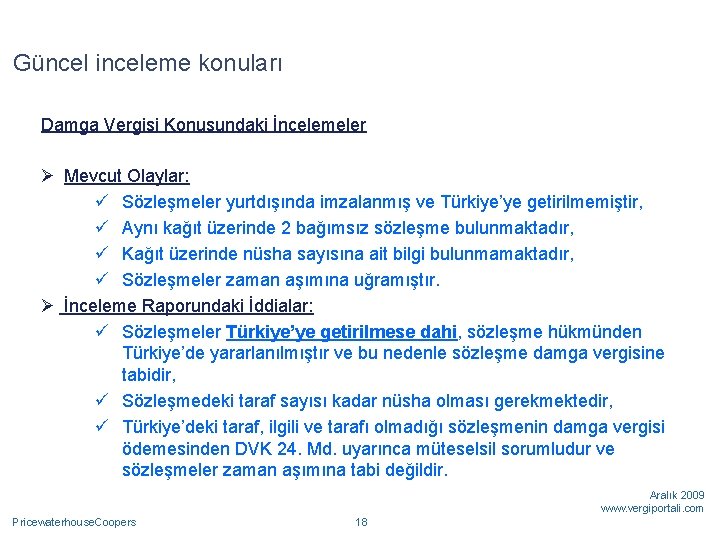 Güncel inceleme konuları

Damga Vergisi Konusundaki İncelemeler

➢ Mevcut Olaylar:

✓ Sözleşmeler yurtdışında imzalanmış ve Türkiye'ye getirilmemiştir,

✓ Aynı kağıt üzerinde 2 bağımsız sözleşme bulunmaktadır,

✓ Kağıt üzerinde nüsha sayısına ait bilgi bulunmamaktadır,

✓ Sözleşmeler zaman aşımına uğramıştır.

➢ İnceleme Raporundaki İddialar:

✓ Sözleşmeler Türkiye'ye getirilmese dahi, sözleşme hükmünden Türkiye'de yararlanılmıştır ve bu nedenle sözleşme damga vergisine tabidir,

✓ Sözleşmedeki taraf sayısı kadar nüsha olması gerekmektedir,

✓ Türkiye'deki taraf, ilgili ve tarafı olmadığı sözleşmenin damga vergisi ödemesinden DVK 24. Md. uyarınca müteselsil sorumludur ve sözleşmeler zaman aşımına tabi değildir.

Aralık 2009
www.vergiportali.com

PricewaterhouseCoopers

18